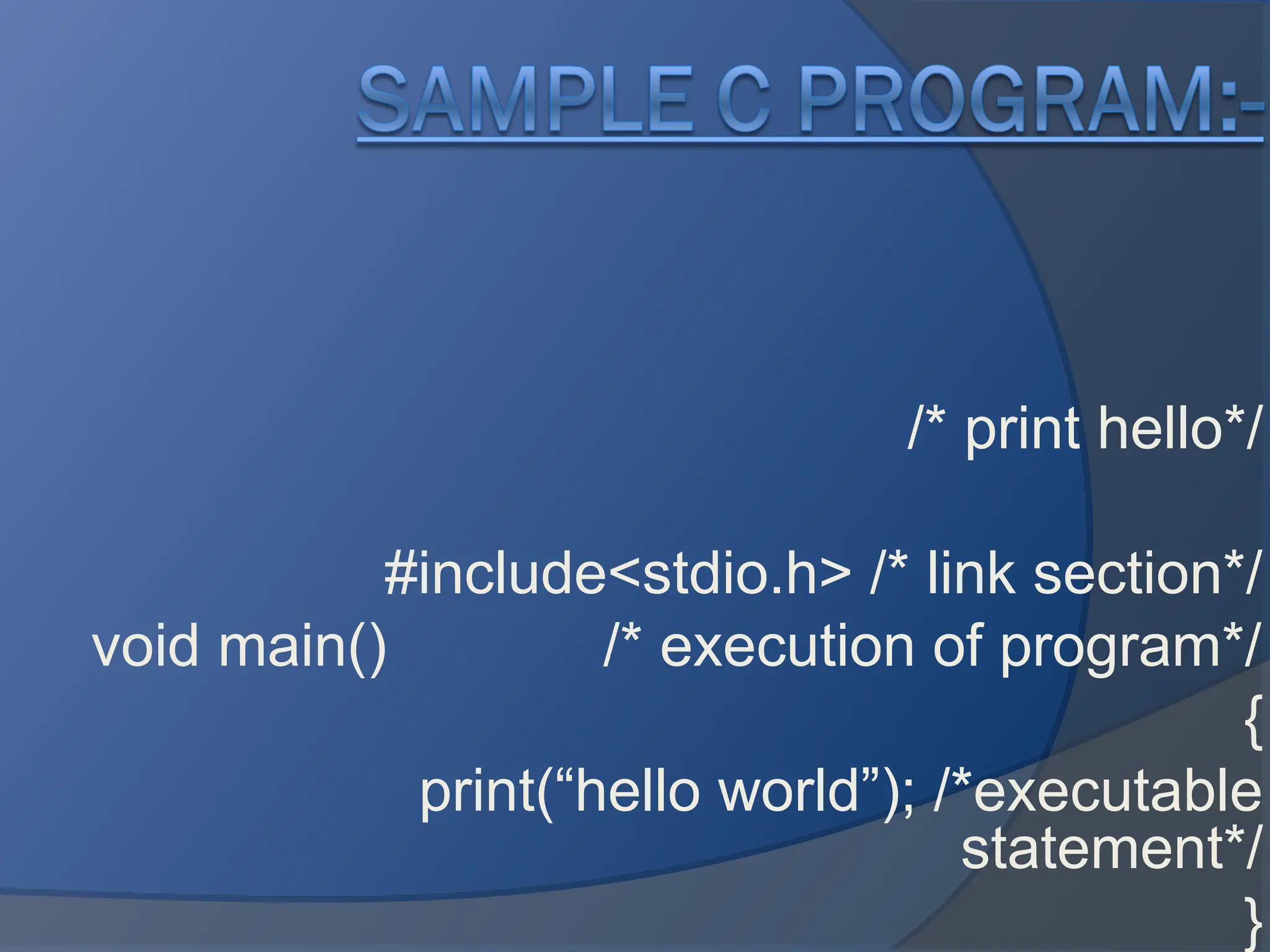 SAMPLE C PROGRAM:-

/* print hello*/

#include<stdio.h> /* link section*/
void main() /* execution of program*/
{
print(“hello world”); /*executable statement*/
}